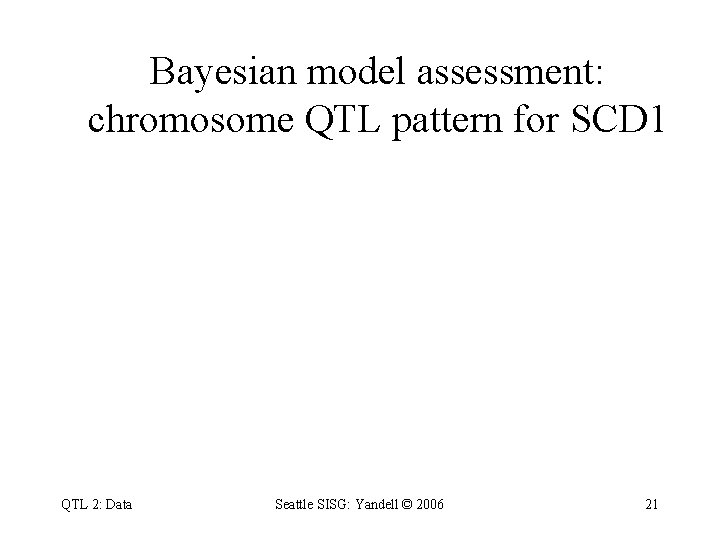 Bayesian model assessment: chromosome QTL pattern for SCD1

QTL 2: Data

Seattle SISG: Yandell © 2006

21